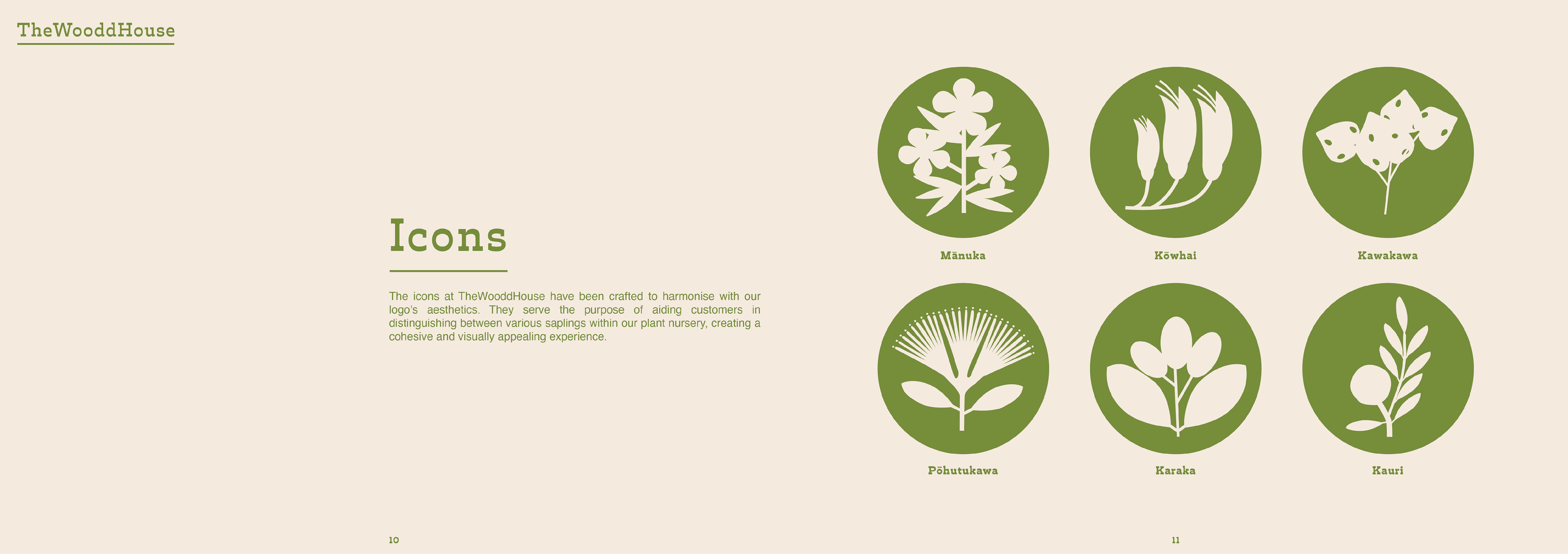 TheWooddHouse

Icons

The icons at TheWooddHouse have been crafted to harmonise with our logo's aesthetics. They serve the purpose of aiding customers in distinguishing between various saplings within our plant nursery, creating a cohesive and visually appealing experience.

Mānuka

Kōwhai

Kawakawa

Pōhutukawa

Karaka

Kauri

10

11